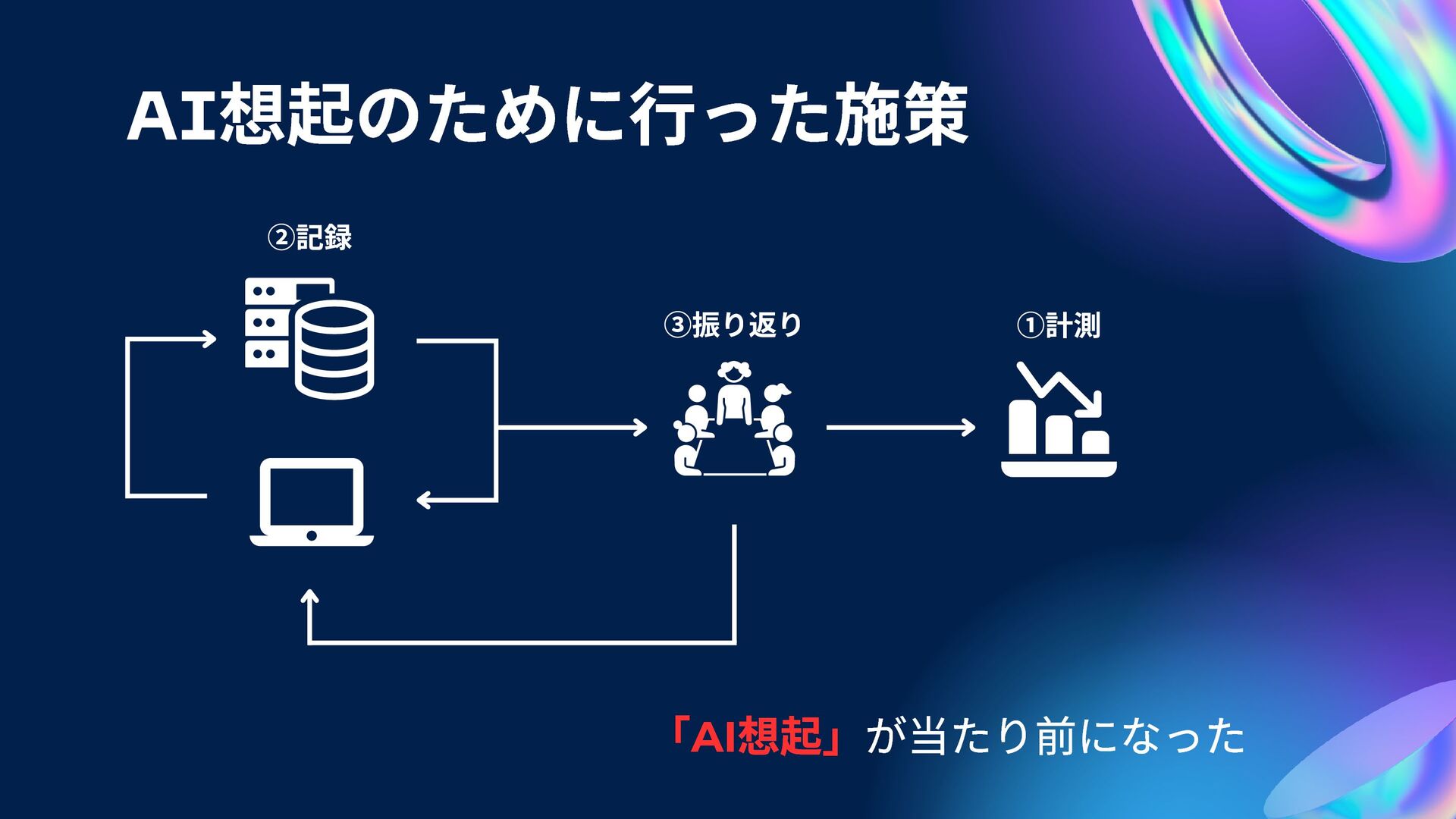 AI想起のために行った施策

②記録

③振り返り

①計測

「AI想起」が当たり前になった